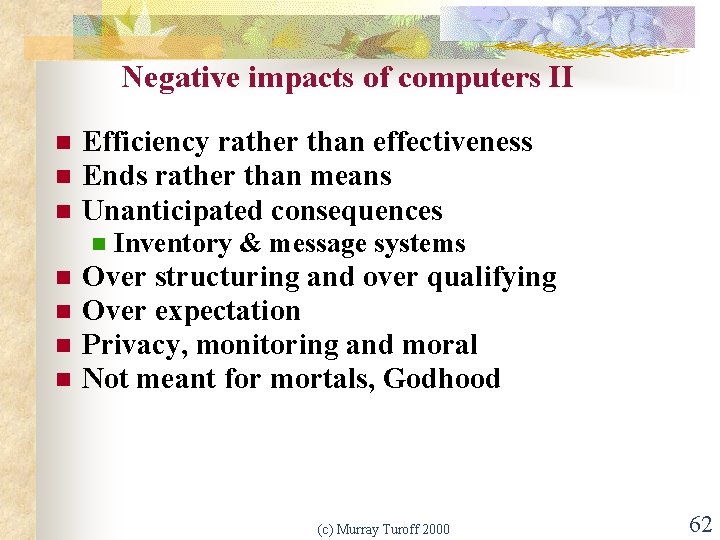 Negative impacts of computers II

- Efficiency rather than effectiveness
- Ends rather than means
- Unanticipated consequences
  - Inventory & message systems
- Over structuring and over qualifying
- Over expectation
- Privacy, monitoring and moral
- Not meant for mortals, Godhood

(c) Murray Turoff 2000

62